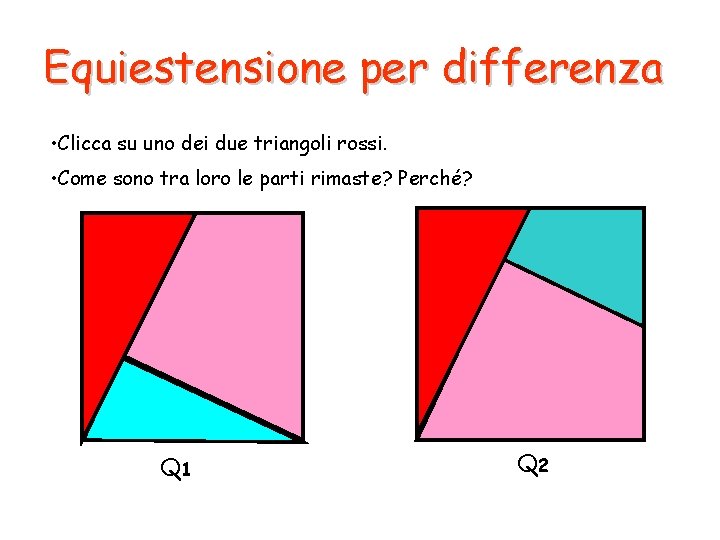 Equiestensione per differenza

•Clicca su uno dei due triangoli rossi.

•Come sono tra loro le parti rimaste? Perché?

$Q_1$

$Q_2$